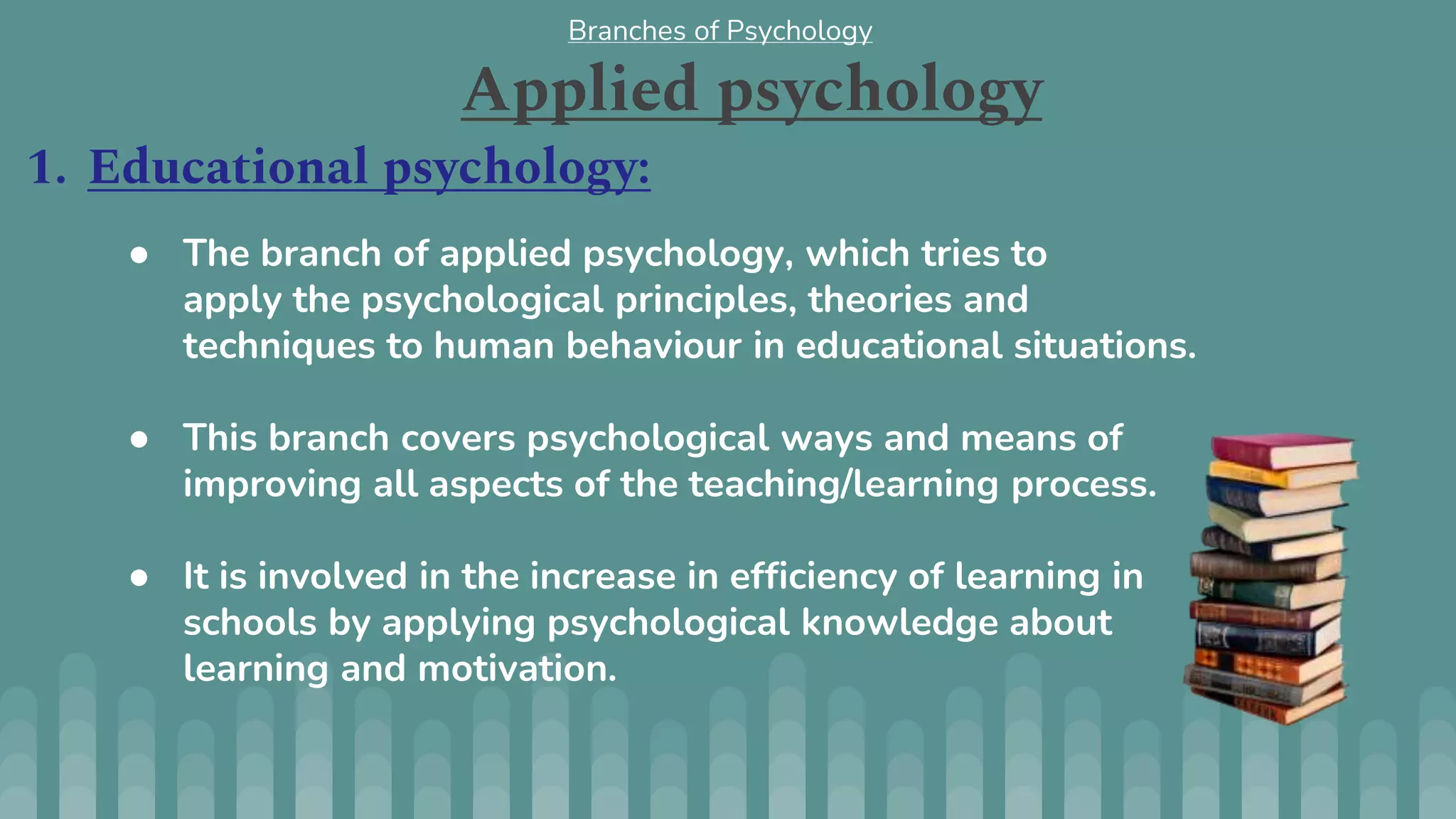 Branches of Psychology

Applied psychology

1. Educational psychology:

● The branch of applied psychology, which tries to apply the psychological principles, theories and techniques to human behaviour in educational situations.

● This branch covers psychological ways and means of improving all aspects of the teaching/learning process.

● It is involved in the increase in efficiency of learning in schools by applying psychological knowledge about learning and motivation.